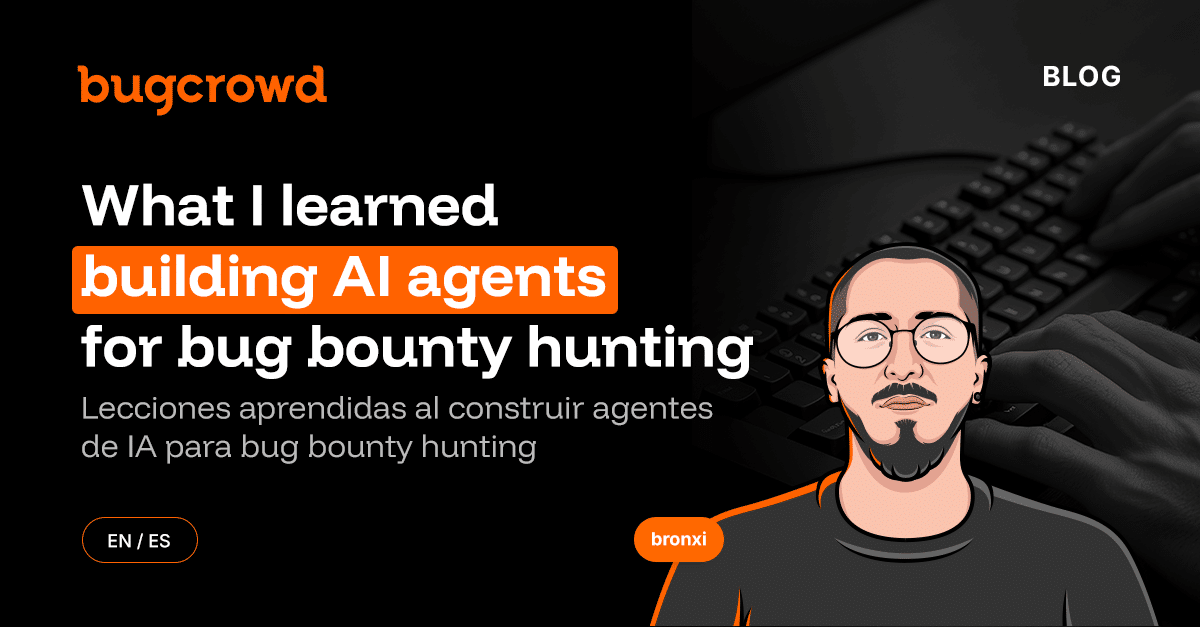 bugcrowd

BLOG

What I learned building AI agents for bug bounty hunting

Lecciones aprendidas al construir agentes de IA para bug bounty hunting

EN / ES

bronxi